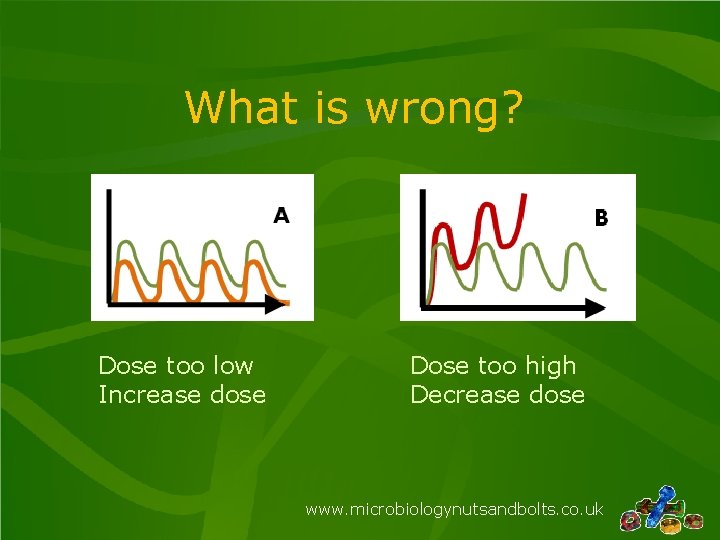 What is wrong?

A

B

Dose too low
Increase dose

Dose too high
Decrease dose

www.microbiologynutsandbolts.co.uk